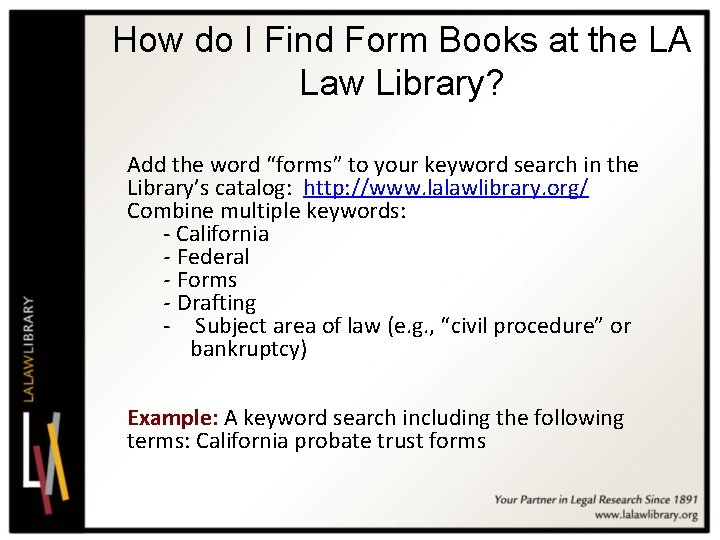 How do I Find Form Books at the LA Law Library?

Add the word “forms” to your keyword search in the Library’s catalog: http://www.lalawlibrary.org/
Combine multiple keywords:
- California
- Federal
- Forms
- Drafting
- Subject area of law (e.g., “civil procedure” or bankruptcy)

Example: A keyword search including the following terms: California probate trust forms

LALAWLIBRARY

Your Partner in Legal Research Since 1891
www.lalawlibrary.org